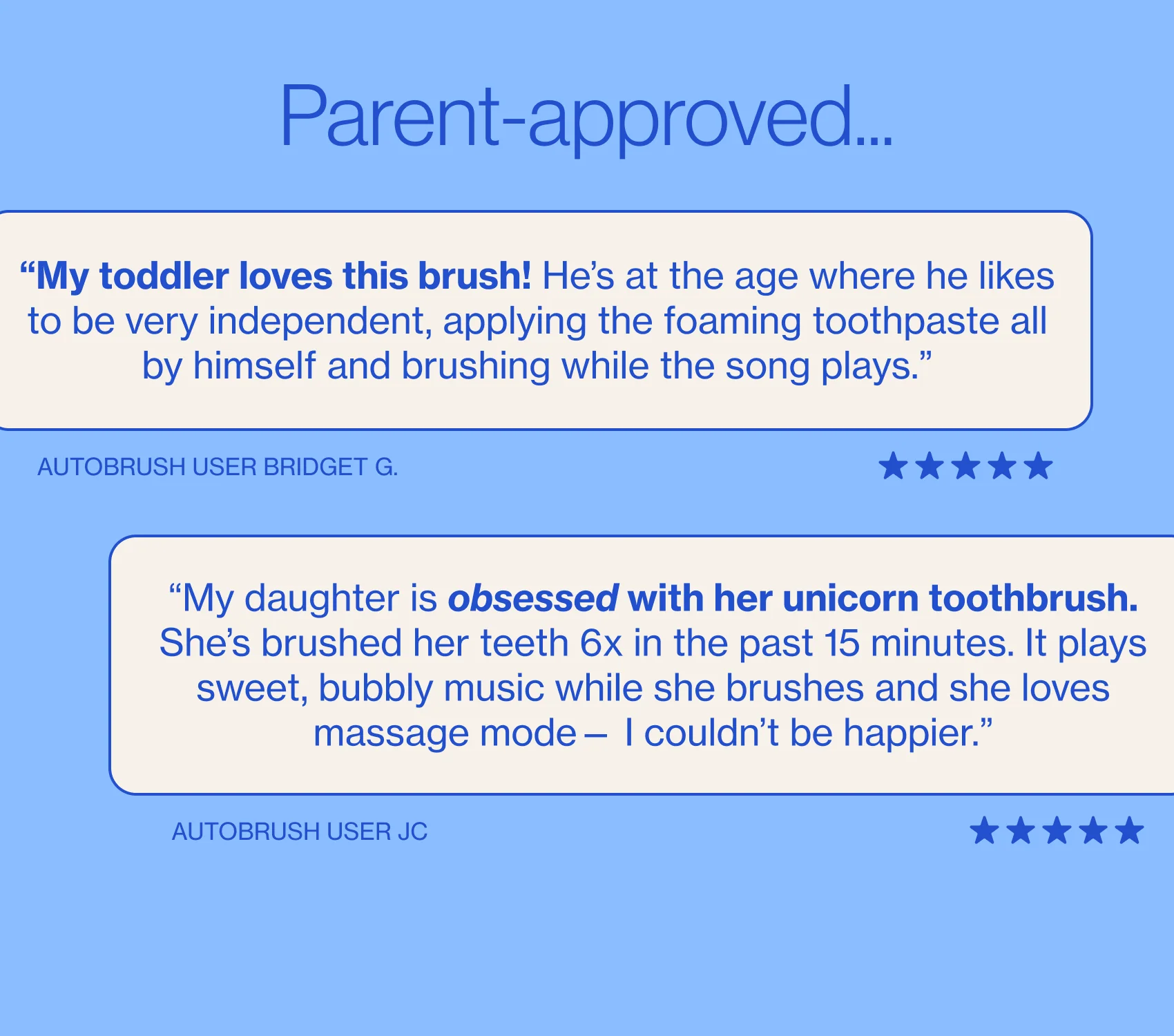 Parent-approved...

“My toddler loves this brush! He’s at the age where he likes to be very independent, applying the foaming toothpaste all by himself and brushing while the song plays.”

AUTOBRUSH USER BRIDGET G.

★★★★★

“My daughter is obsessed with her unicorn toothbrush. She’s brushed her teeth 6x in the past 15 minutes. It plays sweet, bubbly music while she brushes and she loves massage mode – I couldn’t be happier.”

AUTOBRUSH USER JC

★★★★★